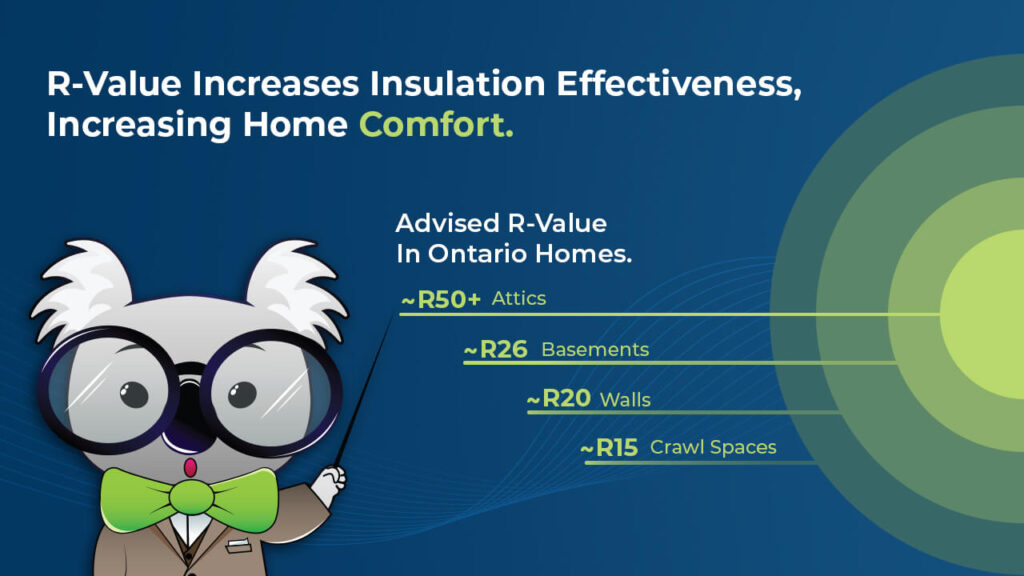 R-Value Increases Insulation Effectiveness, Increasing Home Comfort.

Advised R-Value In Ontario Homes.

~R50+ Attics

~R26 Basements

~R20 Walls

~R15 Crawl Spaces